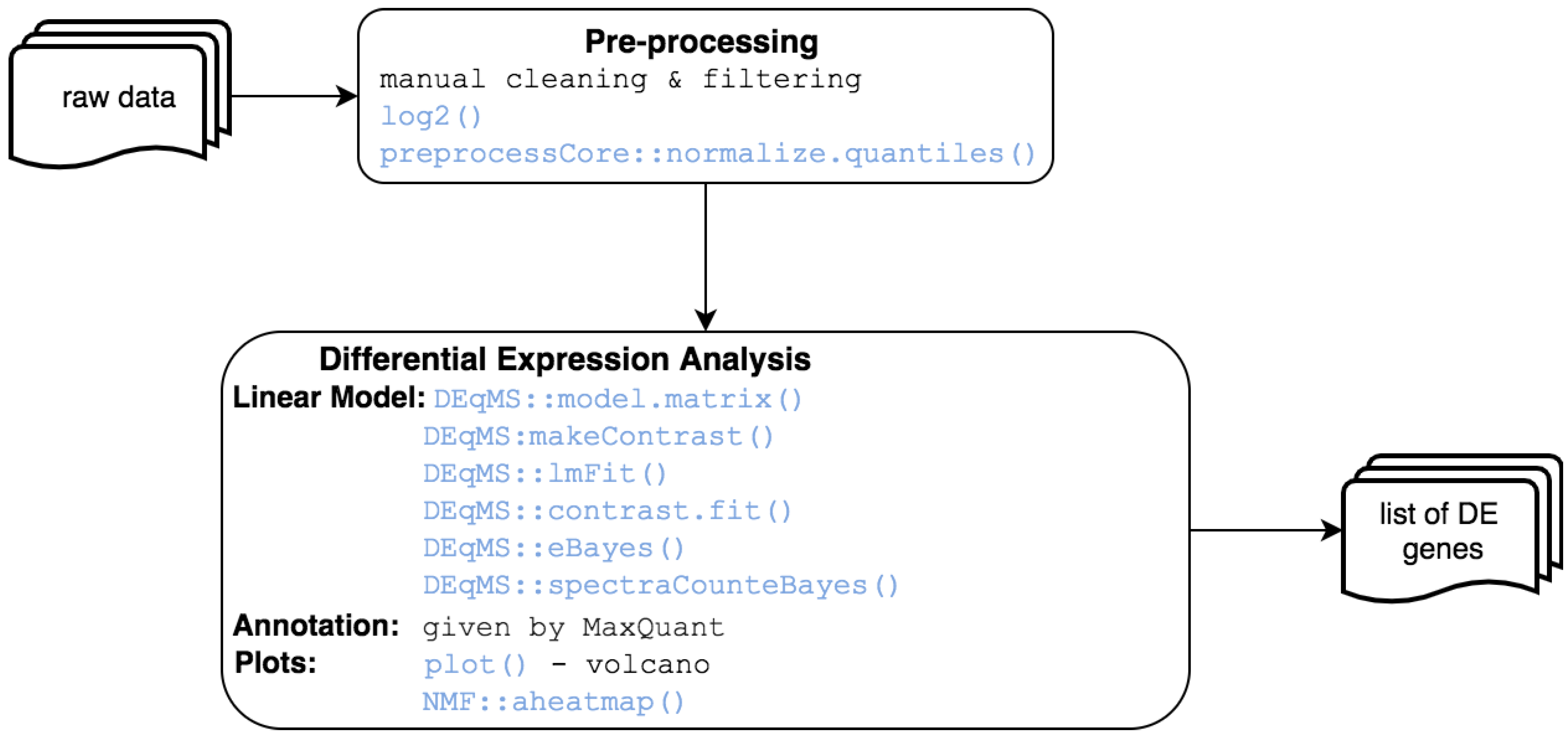 raw data

Pre-processing
manual cleaning & filtering
log2()
preprocessCore::normalize.quantiles()

Differential Expression Analysis
Linear Model: DEqMS::model.matrix()
DEqMS:makeContrast()
DEqMS::lmFit()
DEqMS::contrast.fit()
DEqMS::eBayes()
DEqMS::spectraCounteBayes()
Annotation: given by MaxQuant
Plots: plot() - volcano
NMF::aheatmap()

list of DE genes